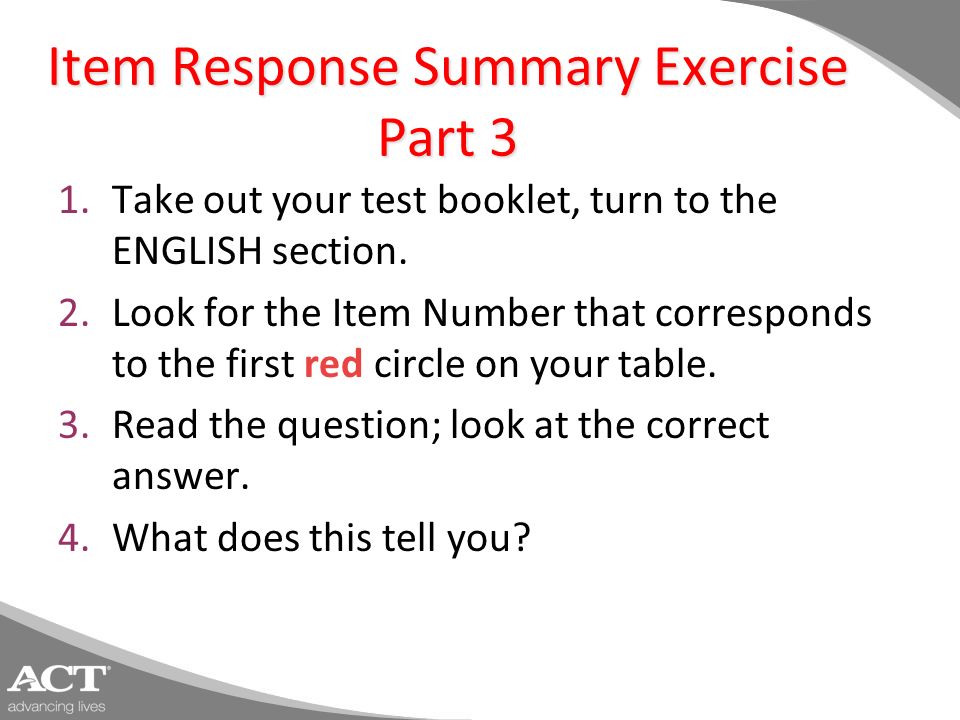 Item Response Summary Exercise Part 3

1. Take out your test booklet, turn to the ENGLISH section.
2. Look for the Item Number that corresponds to the first red circle on your table.
3. Read the question; look at the correct answer.
4. What does this tell you?

ACT
advancing lives